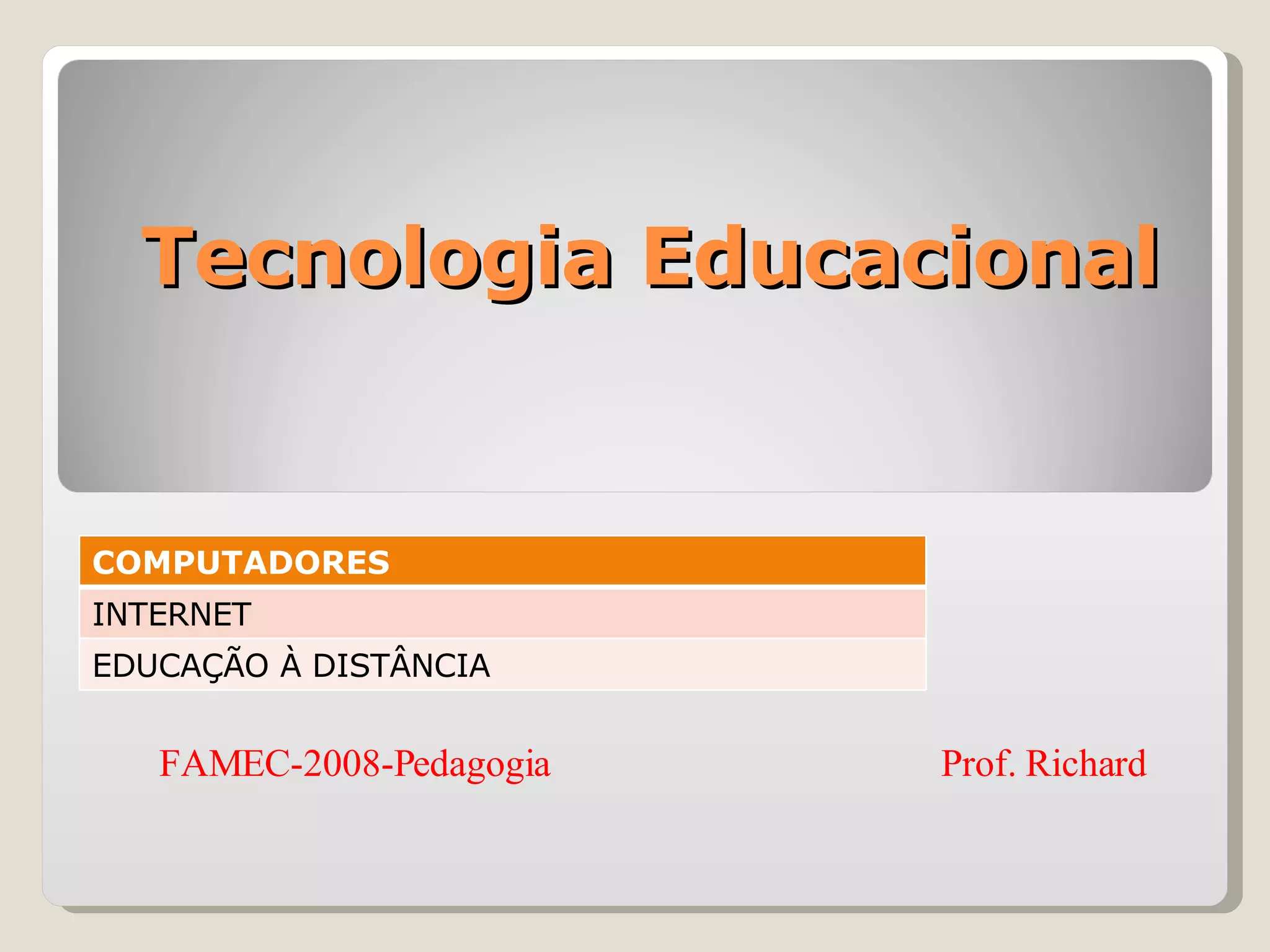 Tecnologia Educacional

| COMPUTADORES |
|---|
| INTERNET |
| EDUCAÇÃO À DISTÂNCIA |

FAMEC-2008-Pedagogia

Prof. Richard